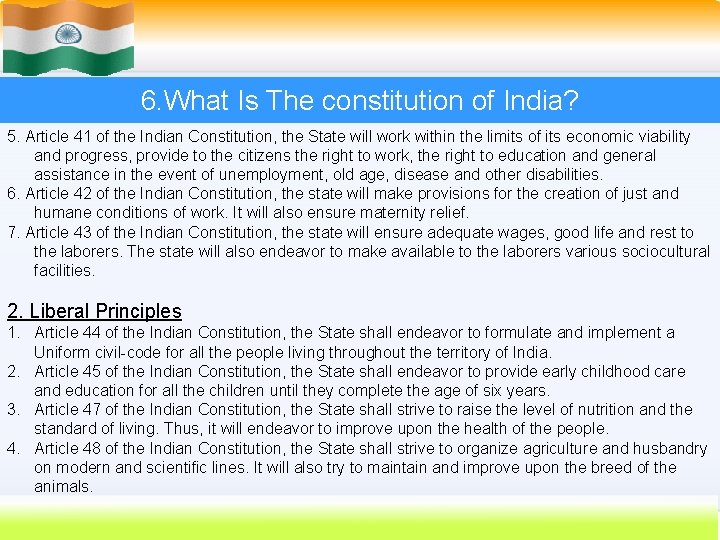 6.What Is The constitution of India?

5. Article 41 of the Indian Constitution, the State will work within the limits of its economic viability and progress, provide to the citizens the right to work, the right to education and general assistance in the event of unemployment, old age, disease and other disabilities.
6. Article 42 of the Indian Constitution, the state will make provisions for the creation of just and humane conditions of work. It will also ensure maternity relief.
7. Article 43 of the Indian Constitution, the state will ensure adequate wages, good life and rest to the laborers. The state will also endeavor to make available to the laborers various sociocultural facilities.

2. Liberal Principles
1. Article 44 of the Indian Constitution, the State shall endeavor to formulate and implement a Uniform civil-code for all the people living throughout the territory of India.
2. Article 45 of the Indian Constitution, the State shall endeavor to provide early childhood care and education for all the children until they complete the age of six years.
3. Article 47 of the Indian Constitution, the State shall strive to raise the level of nutrition and the standard of living. Thus, it will endeavor to improve upon the health of the people.
4. Article 48 of the Indian Constitution, the State shall strive to organize agriculture and husbandry on modern and scientific lines. It will also try to maintain and improve upon the breed of the animals.